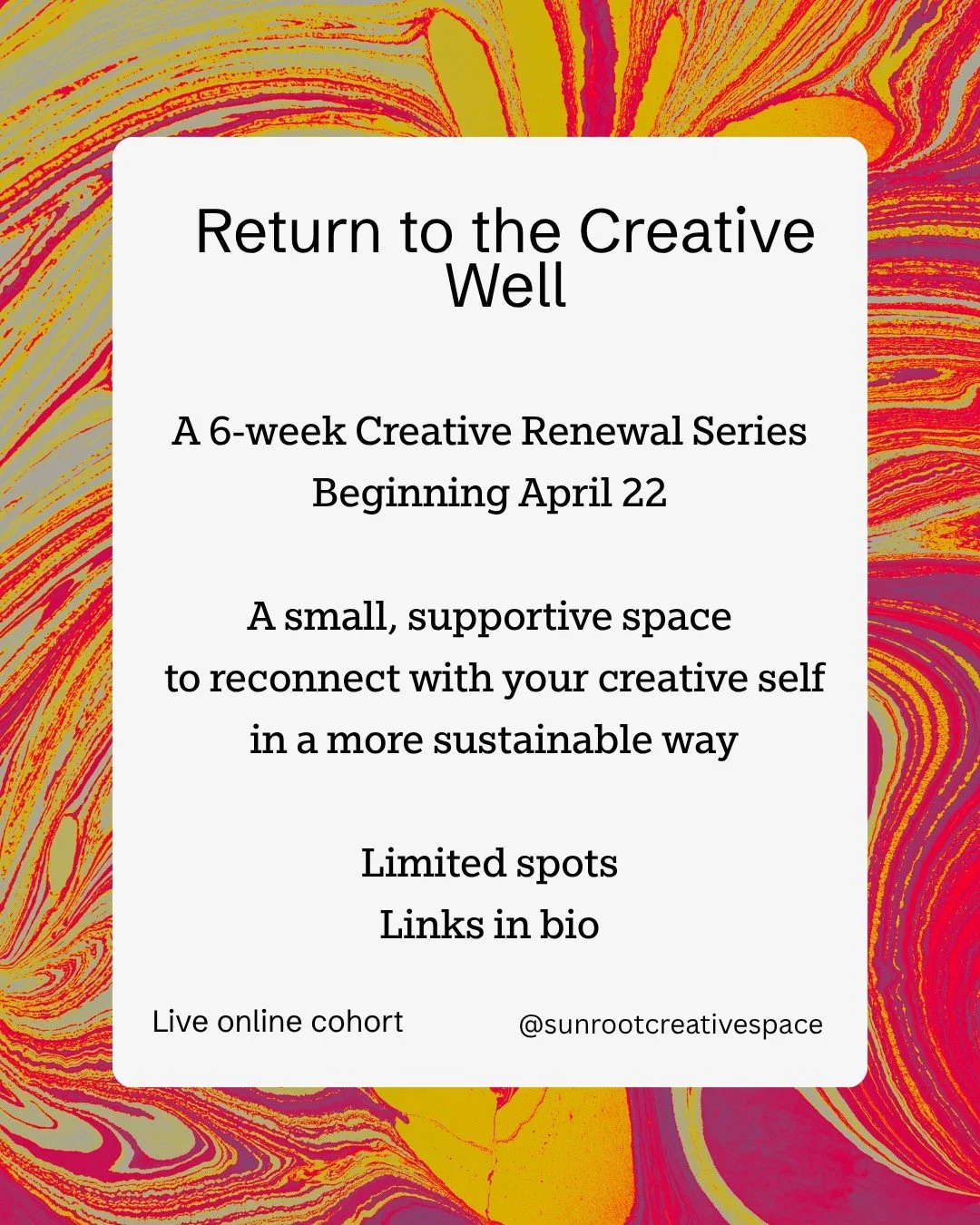 Return to the Creative Well

A 6-week Creative Renewal Series
Beginning April 22

A small, supportive space
to reconnect with your creative self
in a more sustainable way

Limited spots
Links in bio

Live online cohort

@sunrootcreativespace